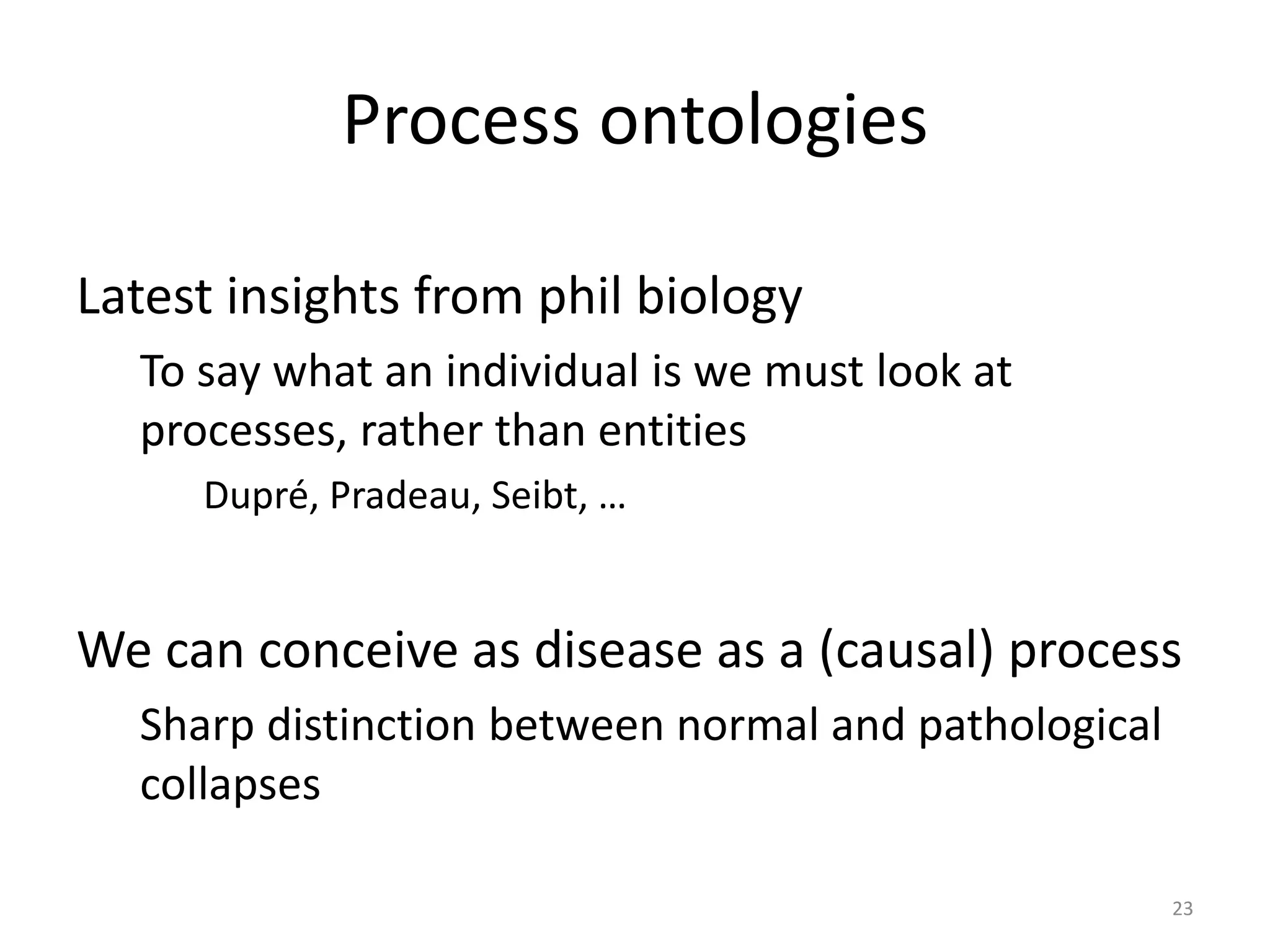 Process ontologies

Latest insights from phil biology

To say what an individual is we must look at processes, rather than entities

Dupré, Pradeau, Seibt, …

We can conceive as disease as a (causal) process

Sharp distinction between normal and pathological collapses

23